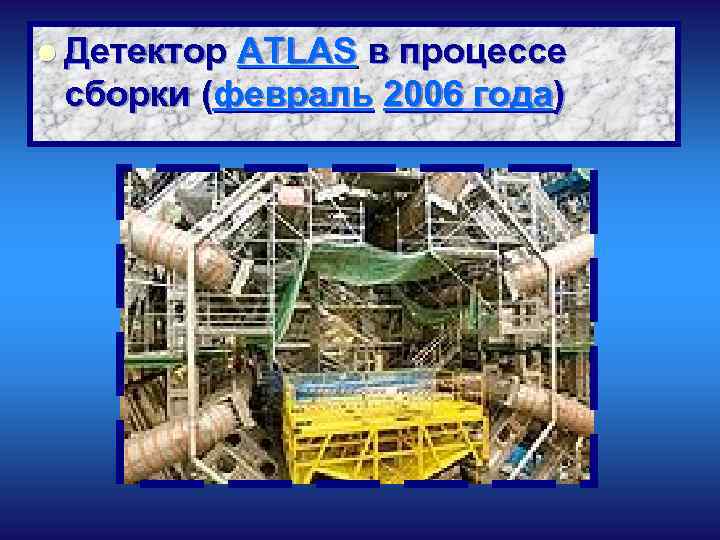 Детектор ATLAS в процессе сборки (февраль 2006 года)